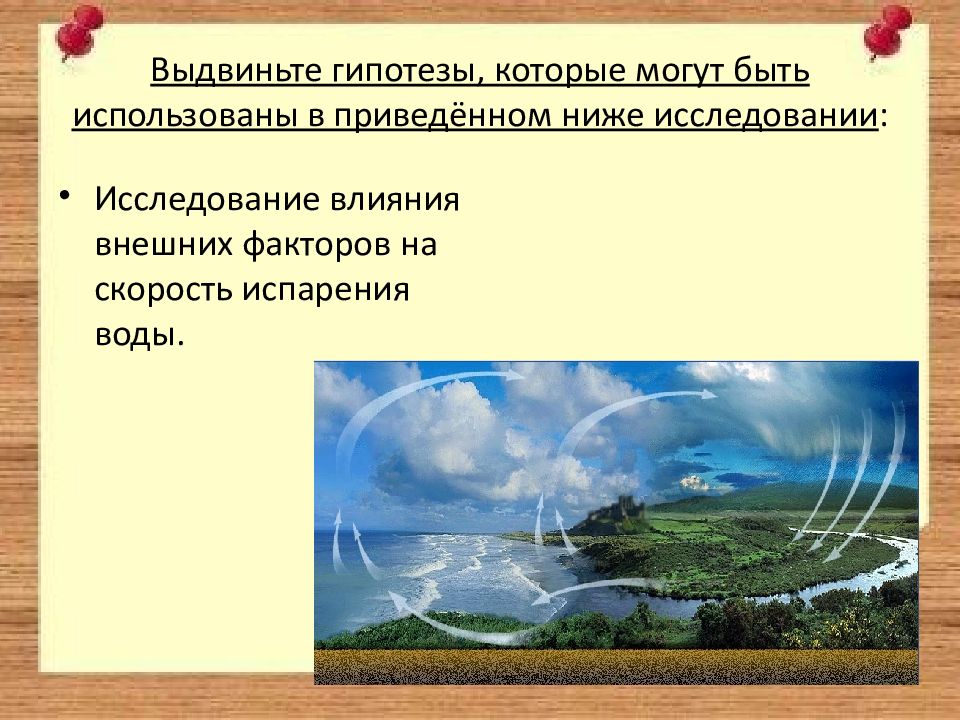 Выдвиньте гипотезы, которые могут быть использованы в приведённом ниже исследовании:

• Исследование влияния внешних факторов на скорость испарения воды.